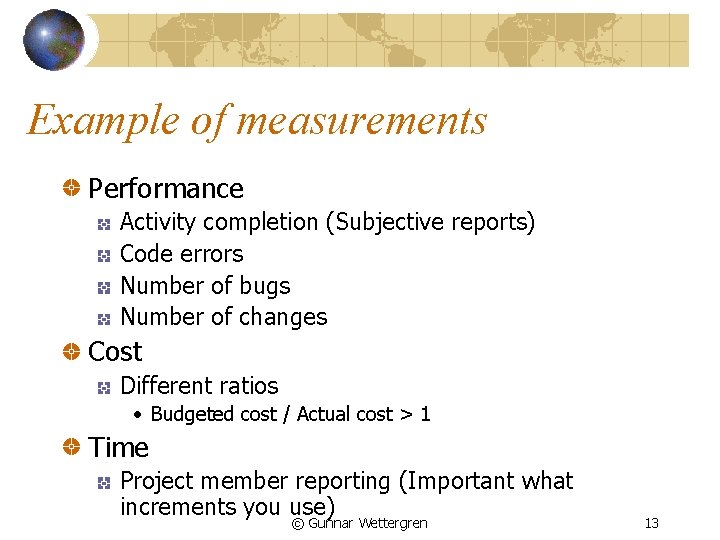 Example of measurements

Performance

Activity completion (Subjective reports)

Code errors

Number of bugs

Number of changes

Cost

Different ratios

• Budgeted cost / Actual cost > 1

Time

Project member reporting (Important what increments you use)

© Gunnar Wettergren

13